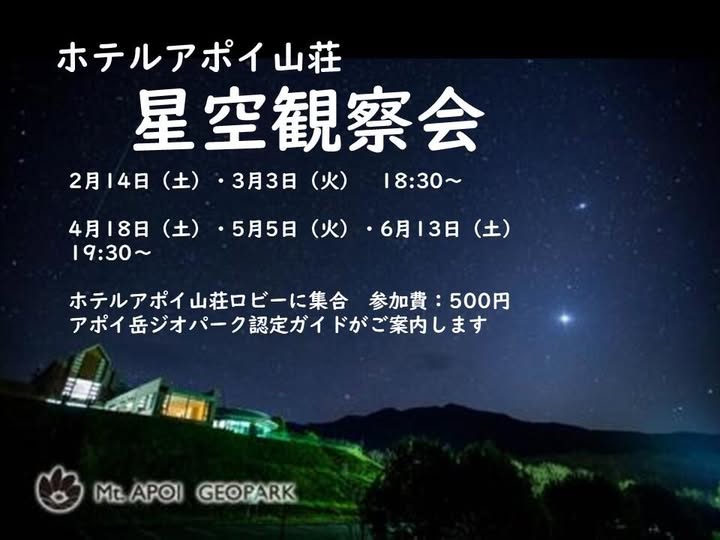 ホテルアポイ山荘

星空観察会

2月14日（土）・3月3日（火） 18:30～

4月18日（土）・5月5日（火）・6月13日（土）
19:30～

ホテルアポイ山荘ロビーに集合 参加費：500円
アポイ岳ジオパーク認定ガイドがご案内します

Mt. APOI GEOPARK